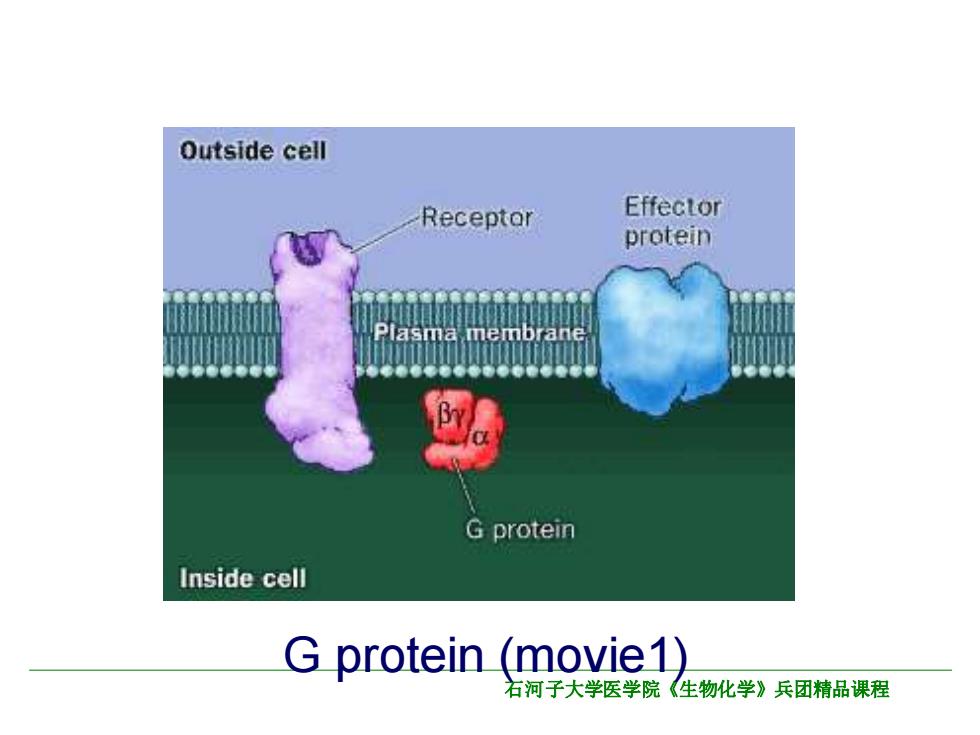 Outside cell

Receptor

Effector protein

Plasma membrane

$\beta\gamma$

$\alpha$

G protein

Inside cell

G protein (movie1)

石河子大学医学院《生物化学》兵团精品课程